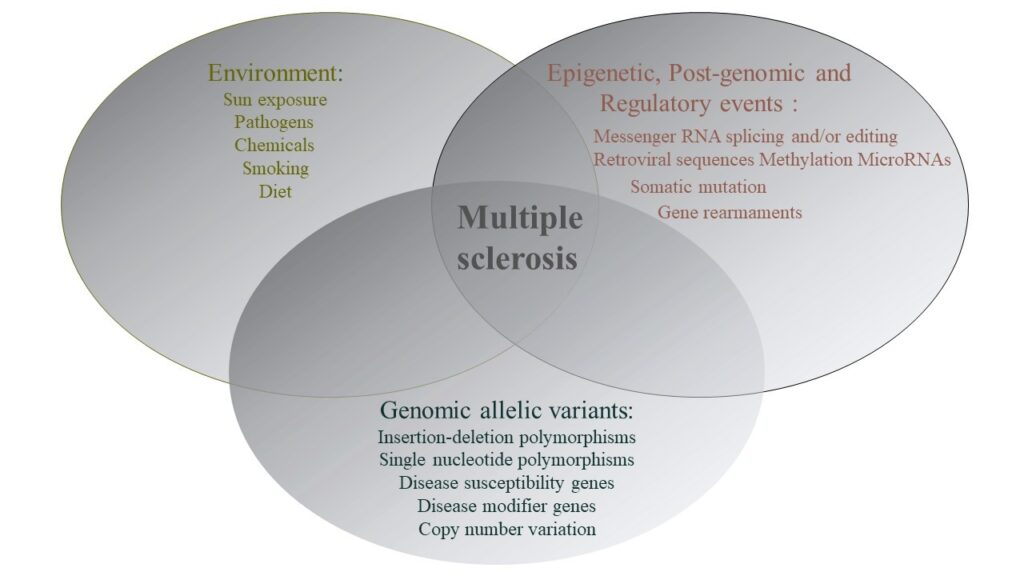 Environment:
Sun exposure
Pathogens
Chemicals
Smoking
Diet

Epigenetic, Post-genomic and Regulatory events :
Messenger RNA splicing and/or editing
Retroviral sequences Methylation MicroRNAs
Somatic mutation
Gene rearmaments

Multiple sclerosis

Genomic allelic variants:
Insertion-deletion polymorphisms
Single nucleotide polymorphisms
Disease susceptibility genes
Disease modifier genes
Copy number variation